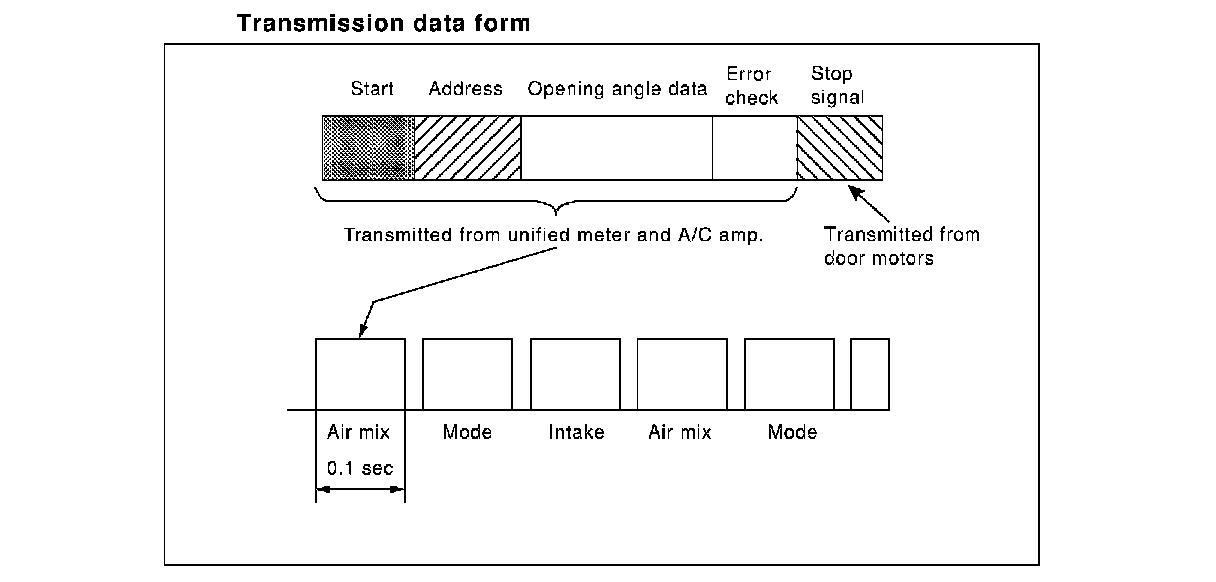 Transmission data form

Start Address Opening angle data Error check Stop signal

Transmitted from unified meter and A/C amp.

Transmitted from door motors

Air mix Mode Intake Air mix Mode

0.1 sec